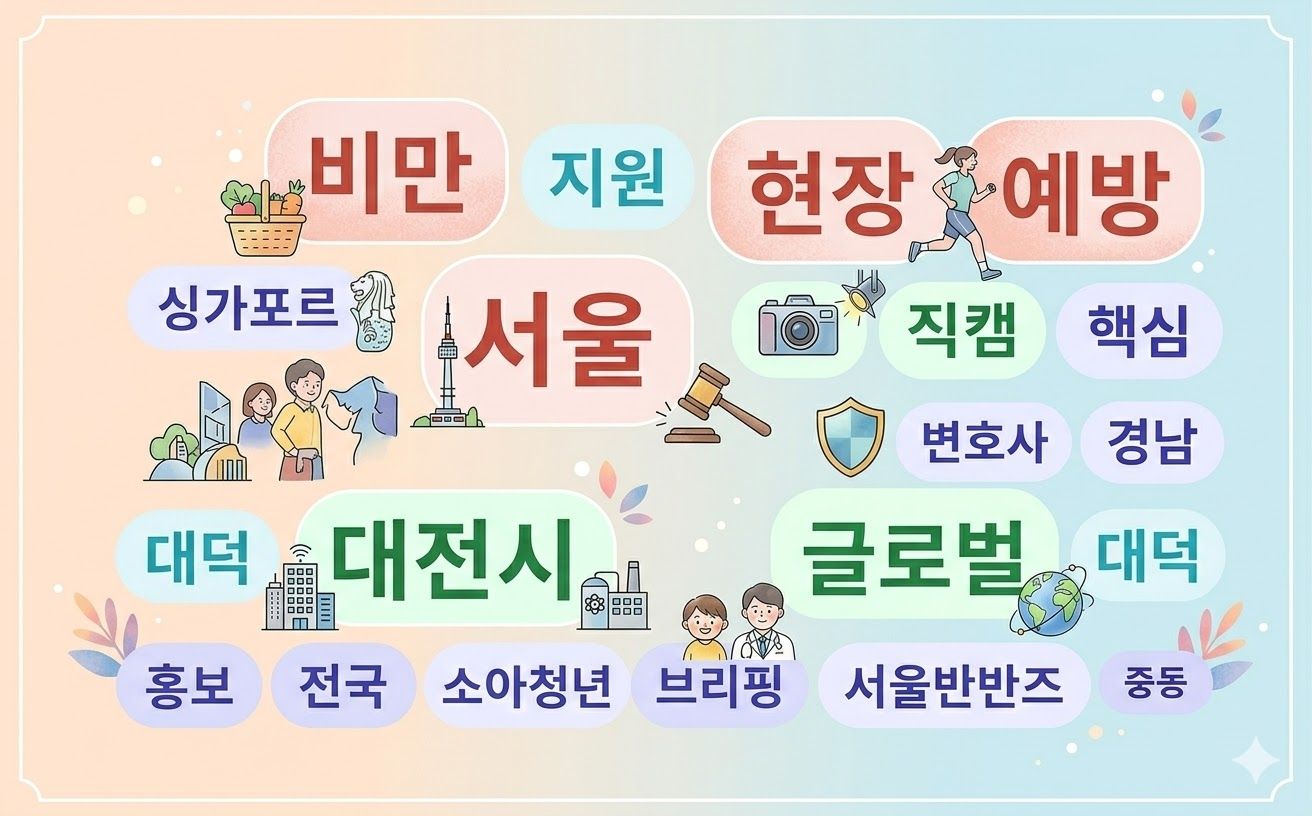 비만
지원
현장
예방
싱가포르
서울
직캠
핵심
변호사
경남
대덕
대전시
글로벌
대덕
홍보
전국
소아청년
브리핑
서울반반즈
중동